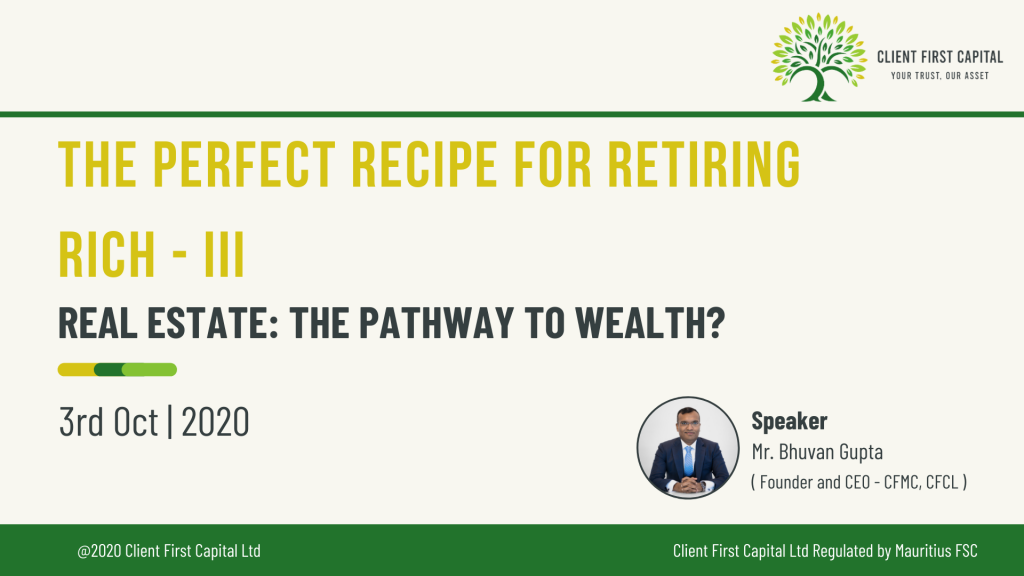 CLIENT FIRST CAPITAL
YOUR TRUST, OUR ASSET

THE PERFECT RECIPE FOR RETIRING RICH - III

REAL ESTATE: THE PATHWAY TO WEALTH?

3rd Oct | 2020

Speaker
Mr. Bhuvan Gupta
( Founder and CEO - CFMC, CFCL )

@2020 Client First Capital Ltd

Client First Capital Ltd Regulated by Mauritius FSC